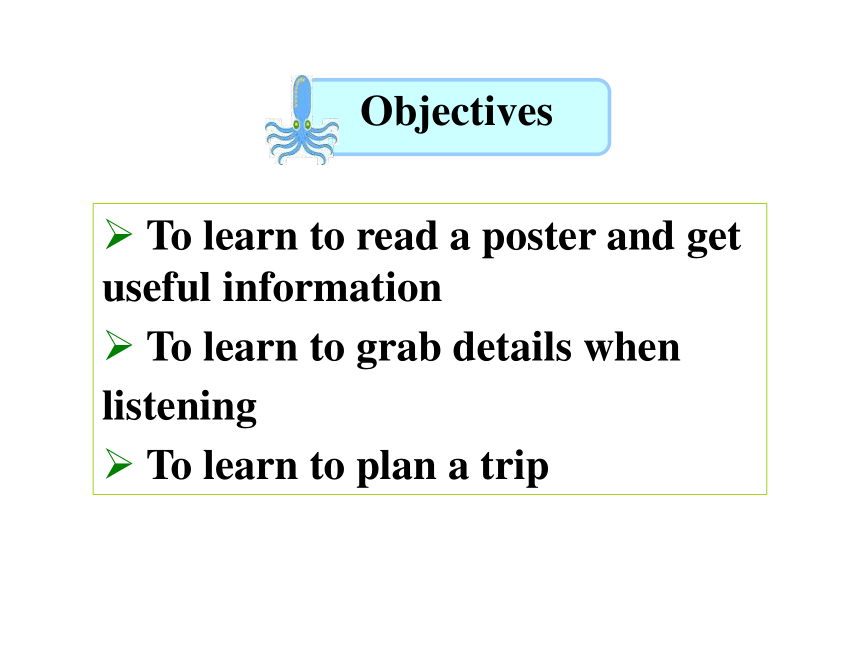 Objectives

➢ To learn to read a poster and get useful information
➢ To learn to grab details when listening
➢ To learn to plan a trip